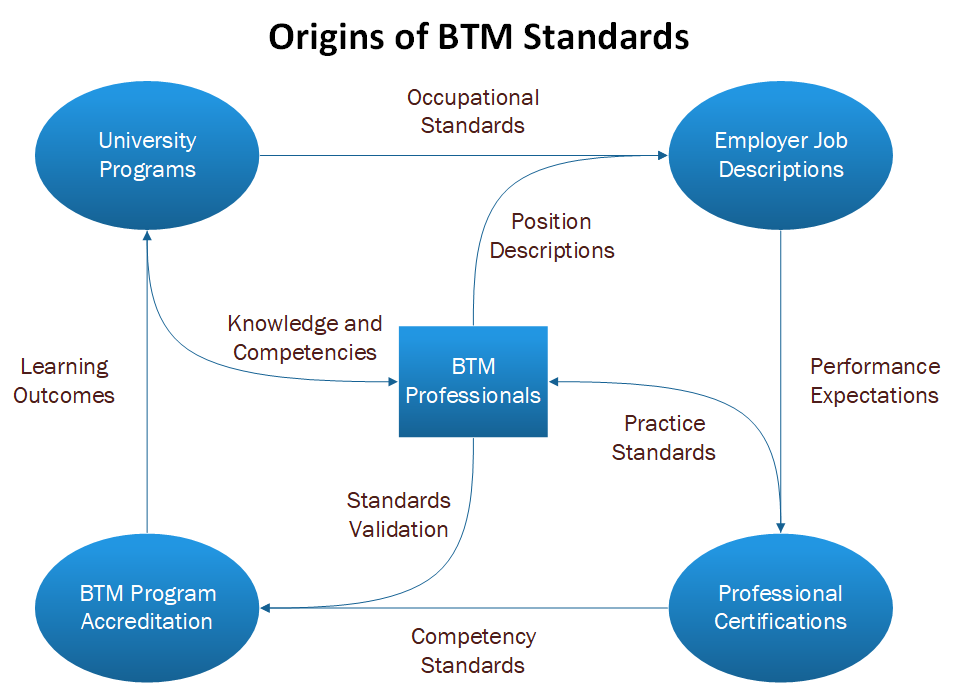 Origins of BTM Standards

University Programs

Occupational Standards

Employer Job Descriptions

Position Descriptions

Knowledge and Competencies

Learning Outcomes

BTM Professionals

Performance Expectations

Practice Standards

Standards Validation

BTM Program Accreditation

Competency Standards

Professional Certifications